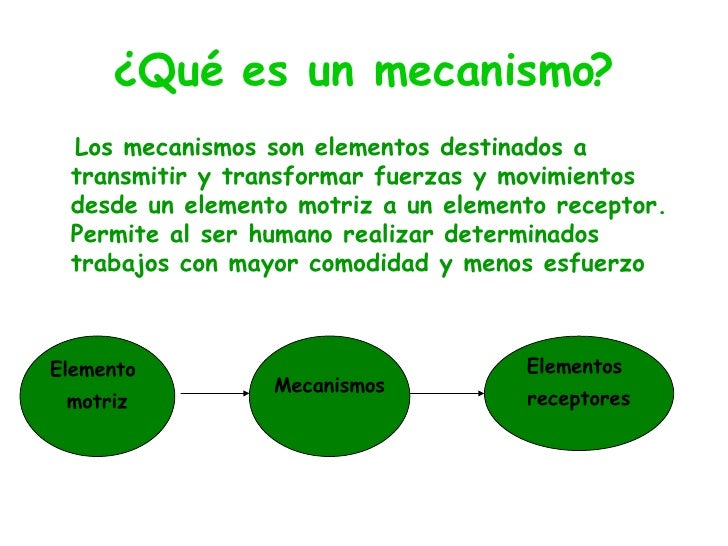 ¿Qué es un mecanismo?

Los mecanismos son elementos destinados a transmitir y transformar fuerzas y movimientos desde un elemento motriz a un elemento receptor. Permite al ser humano realizar determinados trabajos con mayor comodidad y menos esfuerzo

Elemento motriz

Mecanismos

Elementos receptores